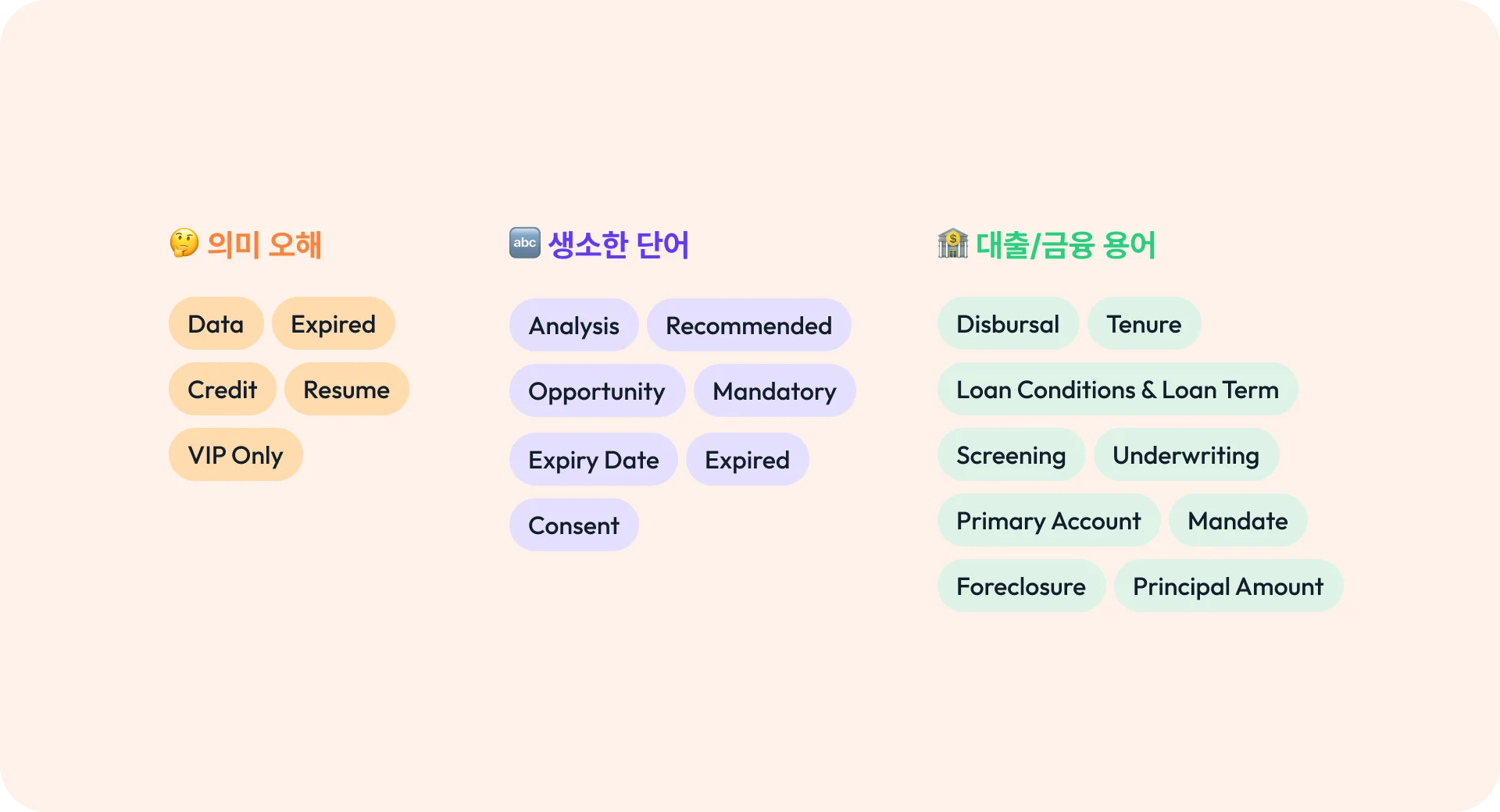 🤔 의미 오해

Data
Expired
Credit
Resume
VIP Only

🔤 생소한 단어

Analysis
Recommended
Opportunity
Mandatory
Expiry Date
Expired
Consent

🏦 대출/금융 용어

Disbursal
Tenure
Loan Conditions & Loan Term
Screening
Underwriting
Primary Account
Mandate
Foreclosure
Principal Amount